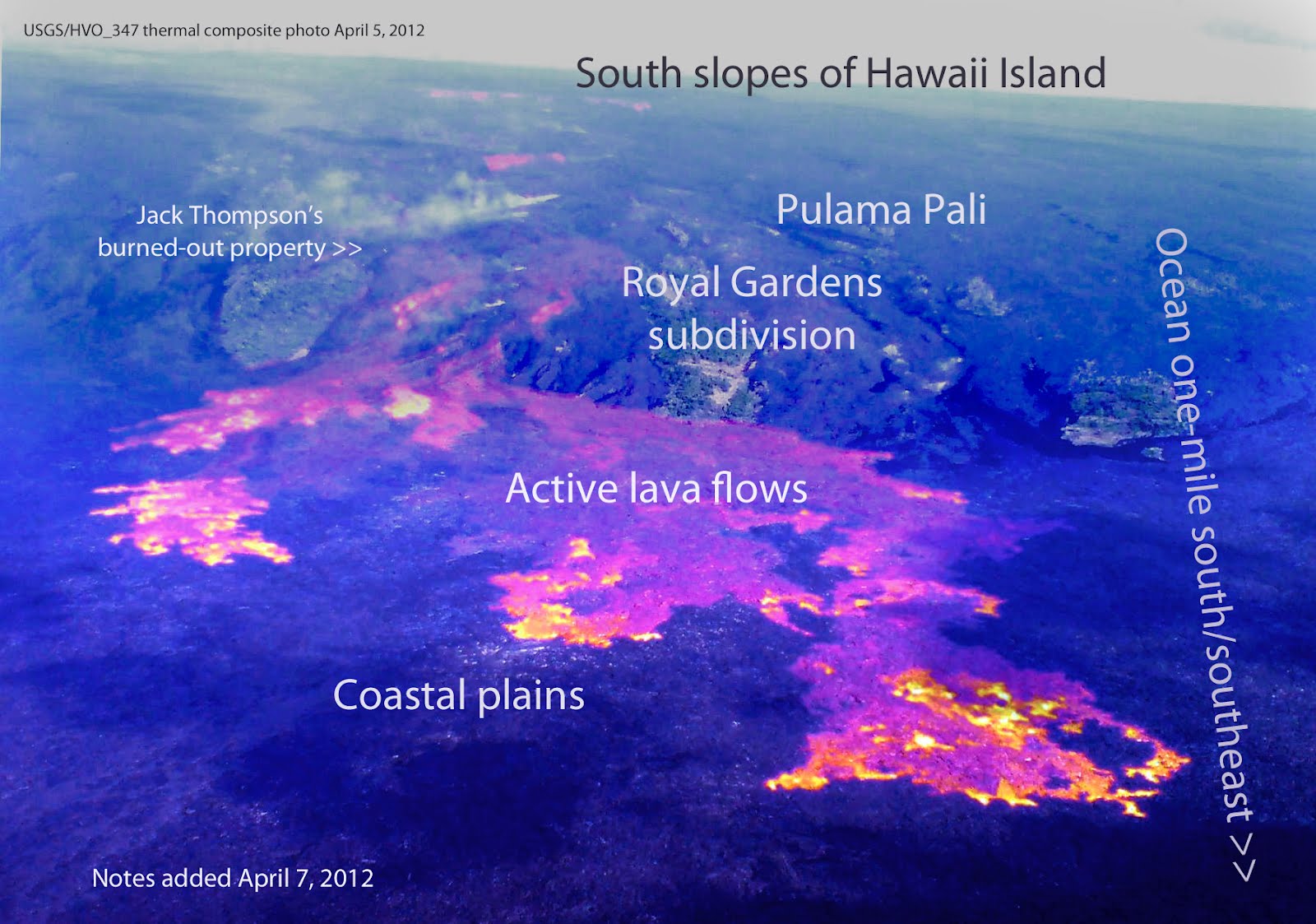 USGS/HVO_347 thermal composite photo April 5, 2012

South slopes of Hawaii Island

Jack Thompson's burned-out property >>

Pulama Pali

Royal Gardens subdivision

Ocean one-mile south/southeast >>

Active lava flows

Coastal plains

Notes added April 7, 2012